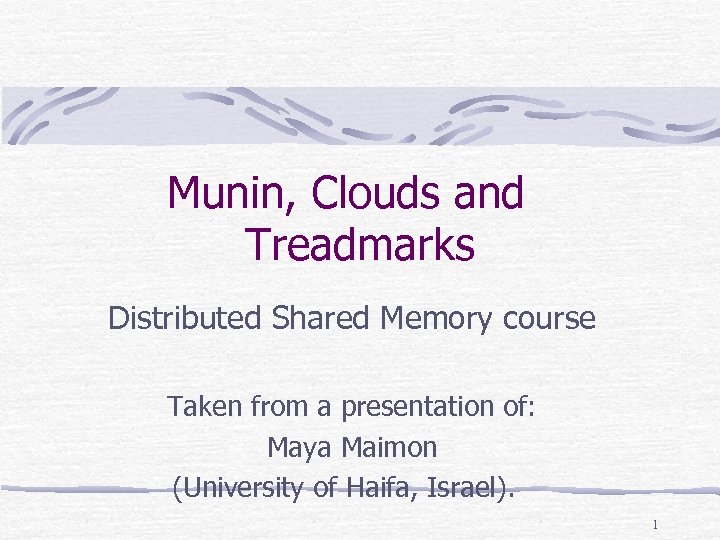 Munin, Clouds and Treadmarks

Distributed Shared Memory course

Taken from a presentation of:
Maya Maimon
(University of Haifa, Israel).

1